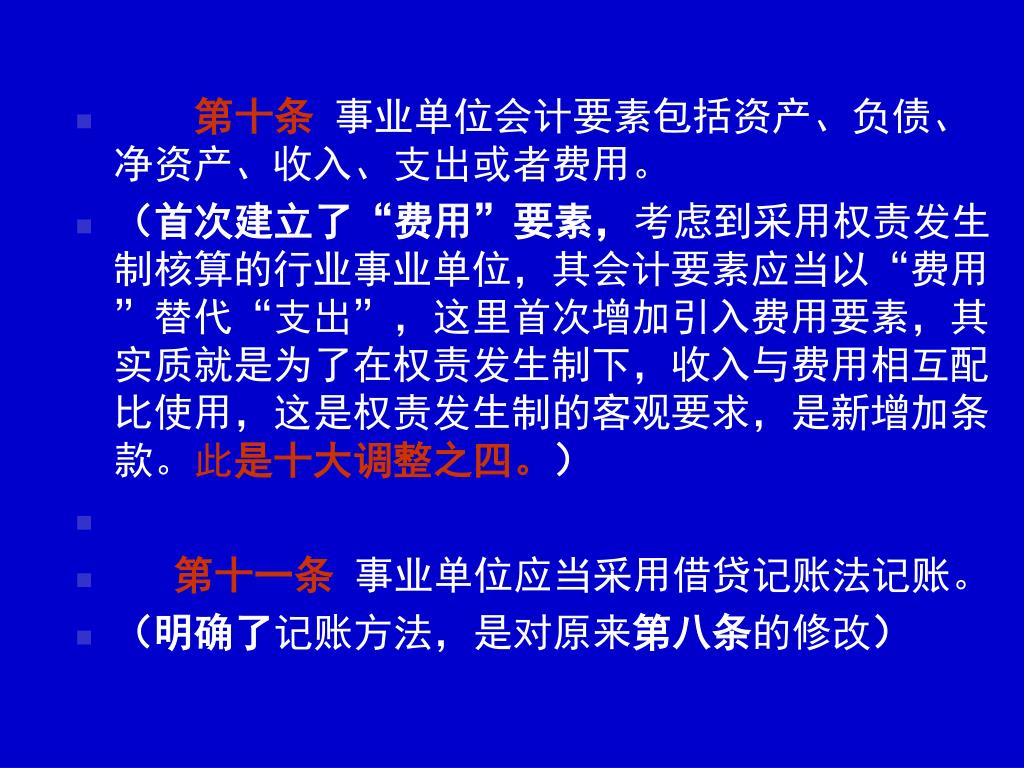 第十条 事业单位会计要素包括资产、负债、净资产、收入、支出或者费用。

（首次建立了“费用”要素，考虑到采用权责发生制核算的行业事业单位，其会计要素应当以“费用”替代“支出”，这里首次增加引入费用要素，其实质就是为了在权责发生制下，收入与费用相互配比使用，这是权责发生制的客观要求，是新增加条款。此是十大调整之四。）

第十一条 事业单位应当采用借贷记账法记账。

（明确了记账方法，是对原来第八条的修改）